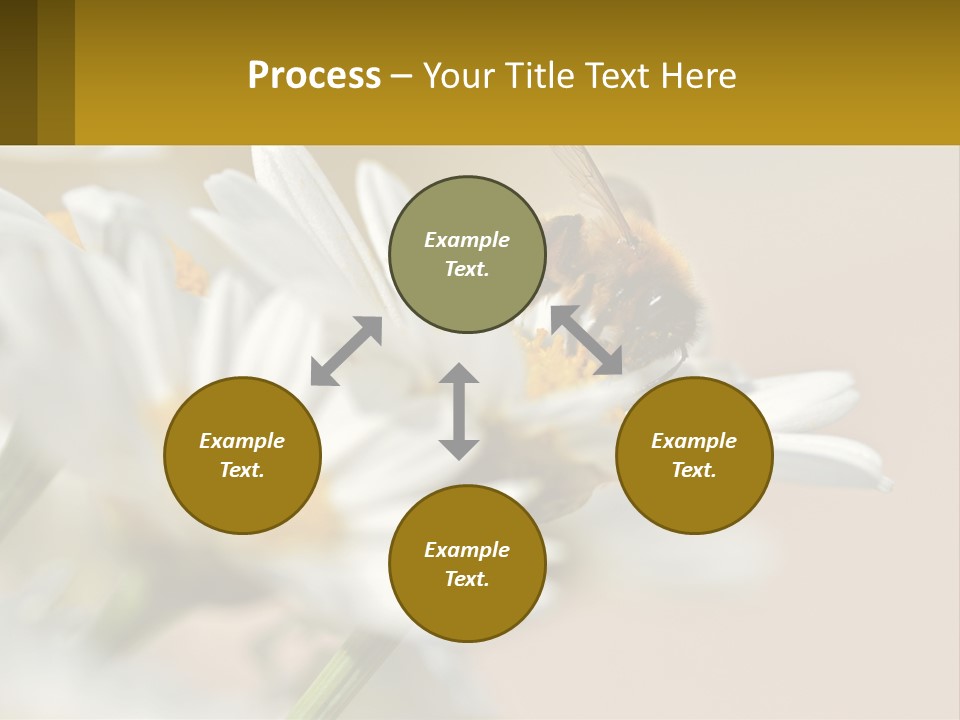 Process – Your Title Text Here

Example Text.

Example Text.

Example Text.

Example Text.